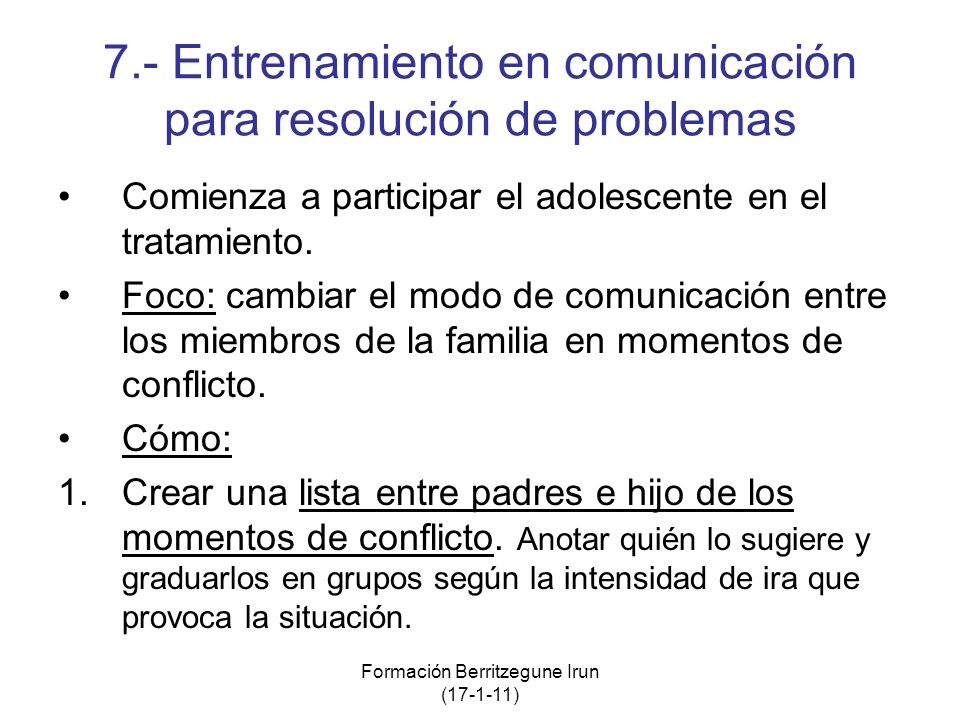 7.- Entrenamiento en comunicación para resolución de problemas

• Comienza a participar el adolescente en el tratamiento.

• Foco: cambiar el modo de comunicación entre los miembros de la familia en momentos de conflicto.

• Cómo:

1. Crear una lista entre padres e hijo de los momentos de conflicto. Anotar quién lo sugiere y graduarlos en grupos según la intensidad de ira que provoca la situación.

Formación Berritzegune Irun (17-1-11)